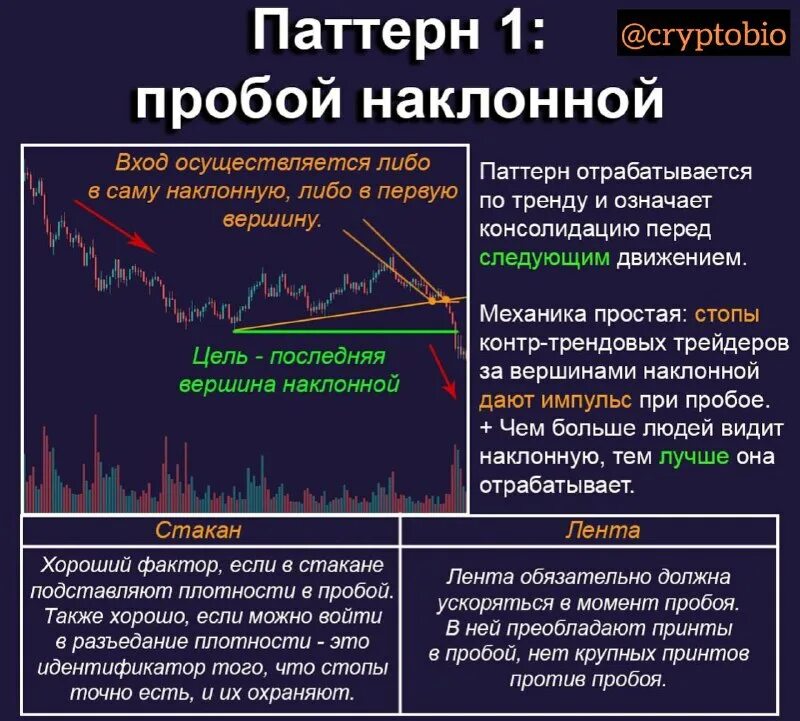 Паттерн 1: пробой наклонной

@cryptobio

Вход осуществляется либо в саму наклонную, либо в первую вершину.

Цель - последняя вершина наклонной

Паттерн отрабатывается по тренду и означает консолидацию перед следующим движением.

Механика простая: стопы контр-трендовых трейдеров за вершинами наклонной дают импульс при пробое.
+ Чем больше людей видит наклонную, тем лучше она отрабатывает.

| Стакан | Лента |
|---|---|
| Хороший фактор, если в стакане подставляют плотности в пробой. Также хорошо, если можно войти в разъедание плотности - это идентификатор того, что стопы точно есть, и их охраняют. | Лента обязательно должна ускоряться в момент пробоя. В ней преобладают принты в пробой, нет крупных принтов против пробоя. |